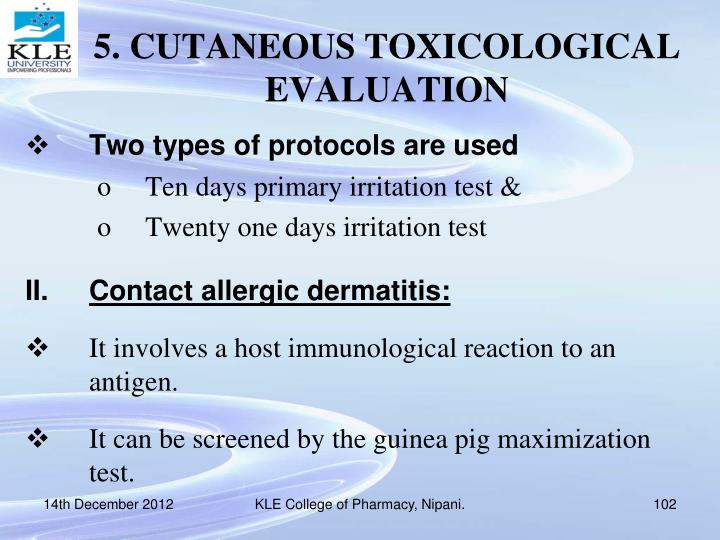 KLE UNIVERSITY
EMPOWERING PROFESSIONALS

5. CUTANEOUS TOXICOLOGICAL EVALUATION

❖ Two types of protocols are used
o Ten days primary irritation test &
o Twenty one days irritation test

II. Contact allergic dermatitis:

❖ It involves a host immunological reaction to an antigen.

❖ It can be screened by the guinea pig maximization test.

14th December 2012 KLE College of Pharmacy, Nipani. 102